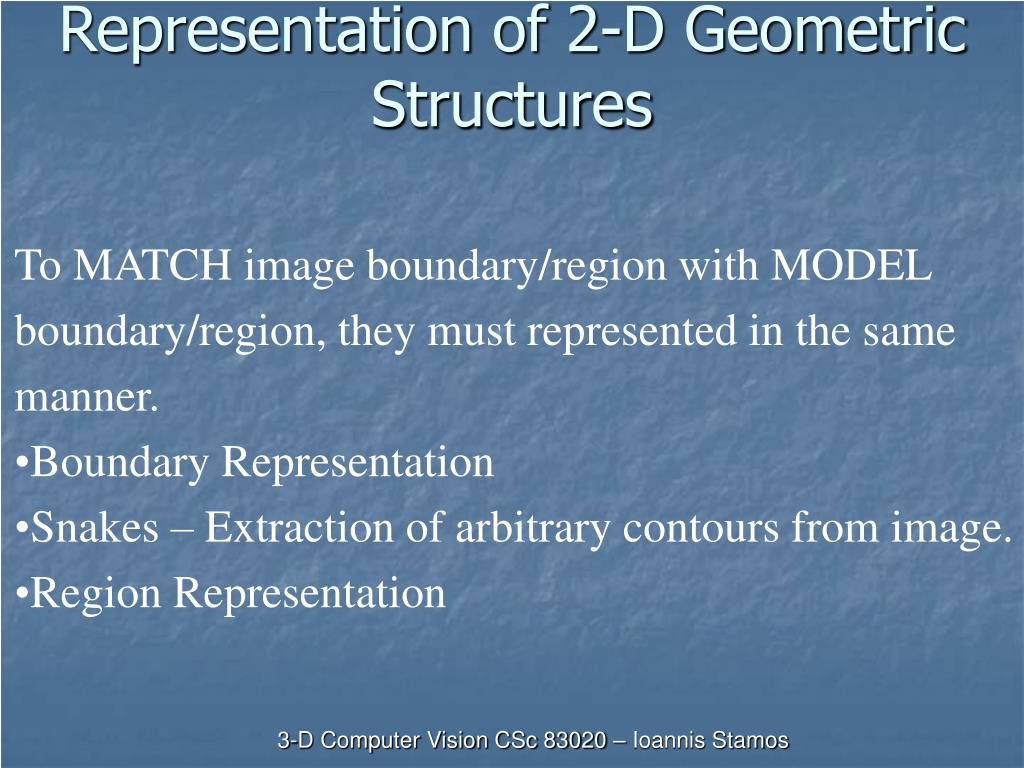 Representation of 2-D Geometric Structures

To MATCH image boundary/region with MODEL boundary/region, they must represented in the same manner.
•Boundary Representation
•Snakes – Extraction of arbitrary contours from image.
•Region Representation

3-D Computer Vision CSc 83020 – Ioannis Stamos